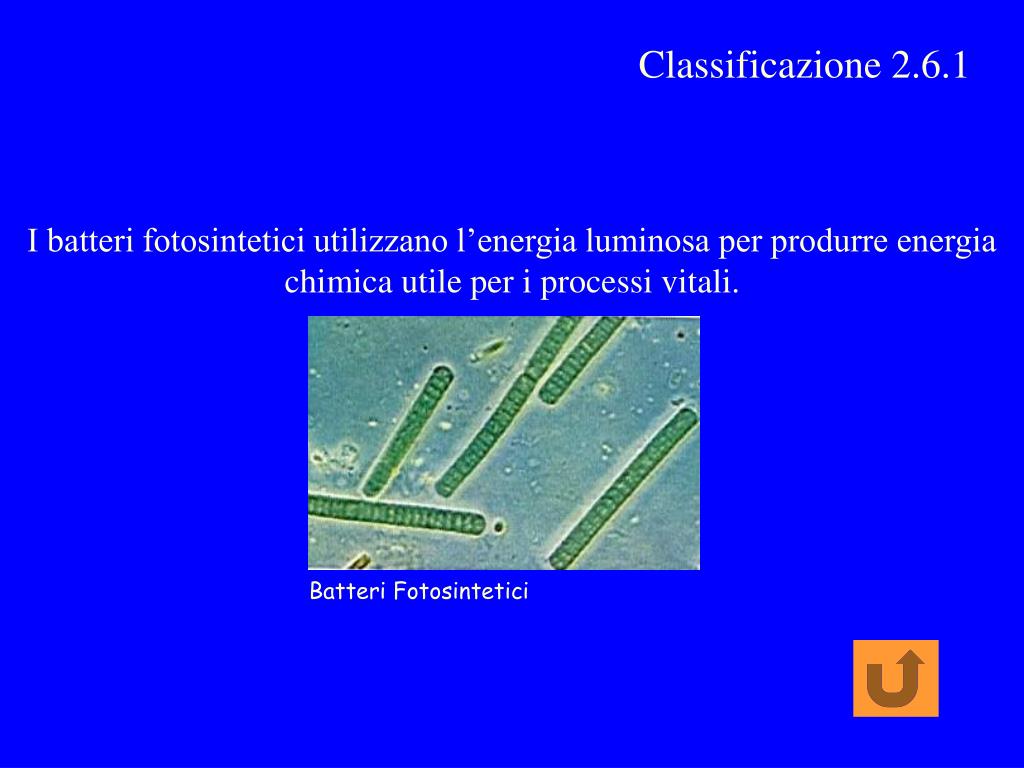 Classificazione 2.6.1

I batteri fotosintetici utilizzano l’energia luminosa per produrre energia chimica utile per i processi vitali.

Batteri Fotosintetici